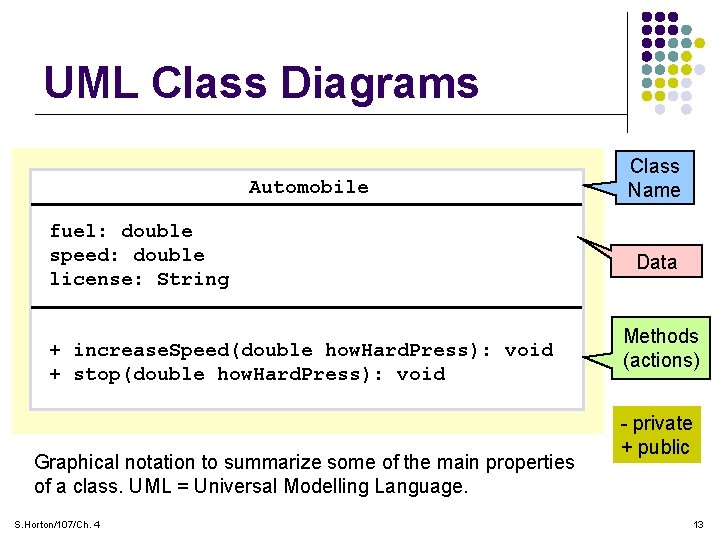 UML Class Diagrams

Automobile

fuel: double
speed: double
license: String

+ increaseSpeed(double howHardPress): void
+ stop(double howHardPress): void

Class Name

Data

Methods (actions)

- private
+ public

Graphical notation to summarize some of the main properties of a class. UML = Universal Modelling Language.

S.Horton/107/Ch. 4

13